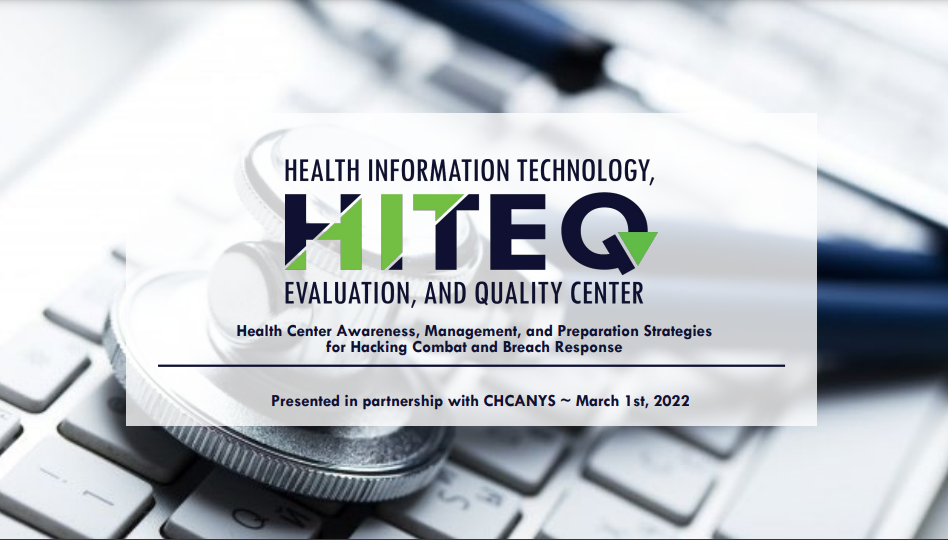 HEALTH INFORMATION TECHNOLOGY,

HITEQ

EVALUATION, AND QUALITY CENTER

Health Center Awareness, Management, and Preparation Strategies for Hacking Combat and Breach Response

Presented in partnership with CHCANYS ~ March 1st, 2022